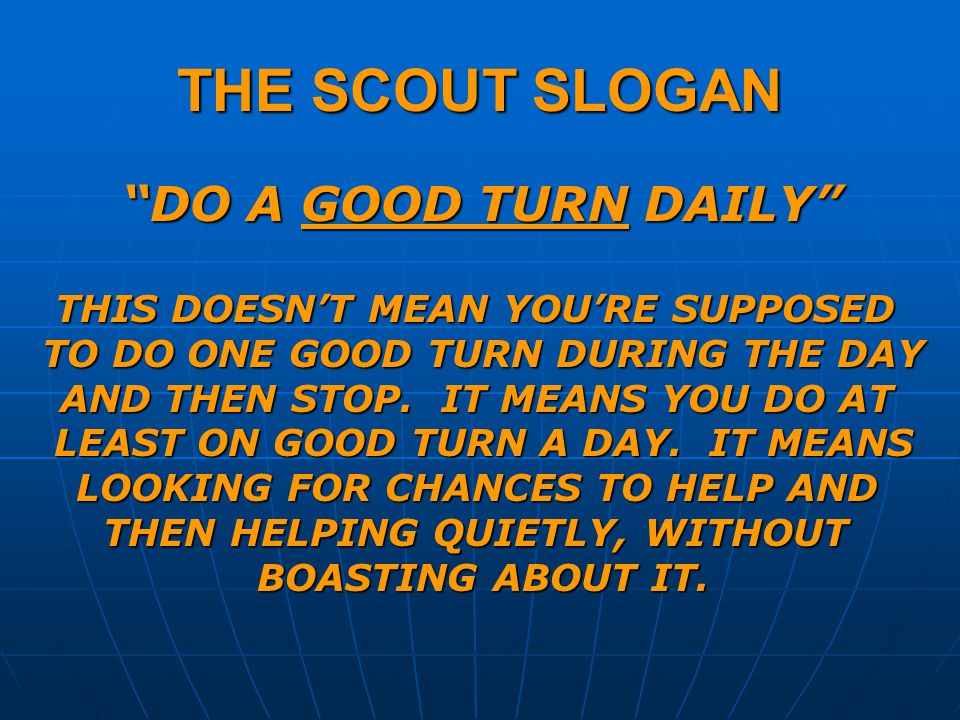 THE SCOUT SLOGAN

“DO A GOOD TURN DAILY”

THIS DOESN’T MEAN YOU’RE SUPPOSED TO DO ONE GOOD TURN DURING THE DAY AND THEN STOP. IT MEANS YOU DO AT LEAST ON GOOD TURN A DAY. IT MEANS LOOKING FOR CHANCES TO HELP AND THEN HELPING QUIETLY, WITHOUT BOASTING ABOUT IT.